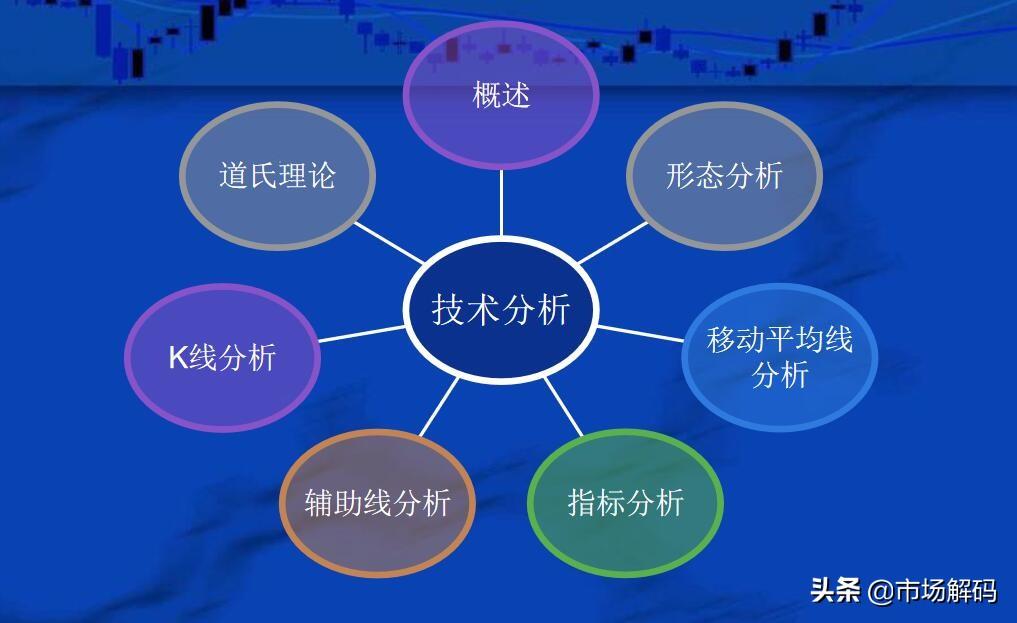 概述

道氏理论

形态分析

技术分析

K线分析

移动平均线分析

辅助线分析

指标分析

头条 @市场解码